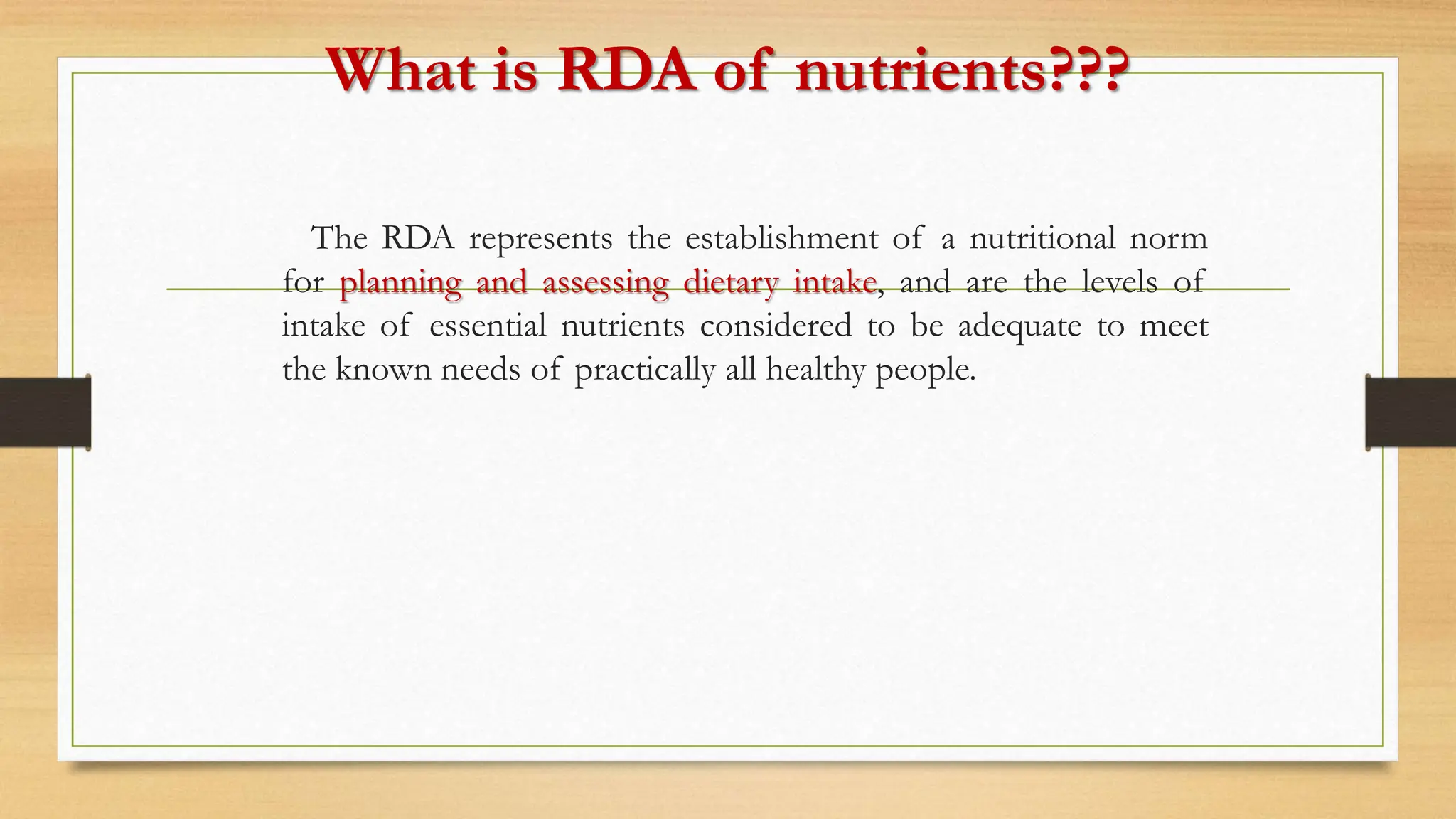 What is RDA of nutrients???

The RDA represents the establishment of a nutritional norm for planning and assessing dietary intake, and are the levels of intake of essential nutrients considered to be adequate to meet the known needs of practically all healthy people.